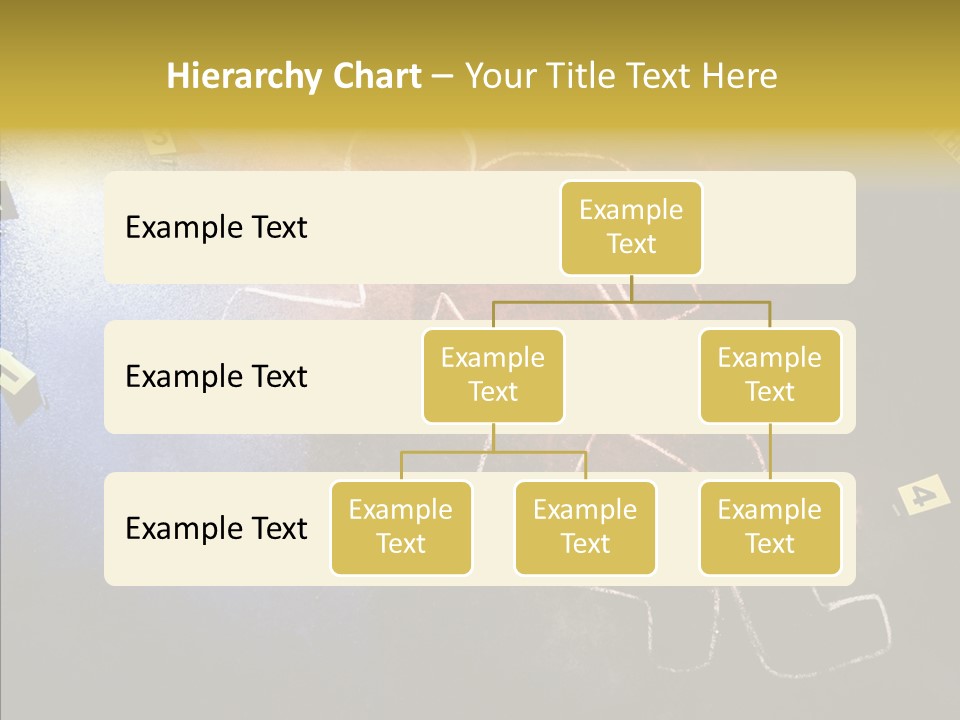 Hierarchy Chart – Your Title Text Here

Example Text

Example Text

Example Text

Example Text

Example Text

Example Text

Example Text

Example Text

Example Text

4